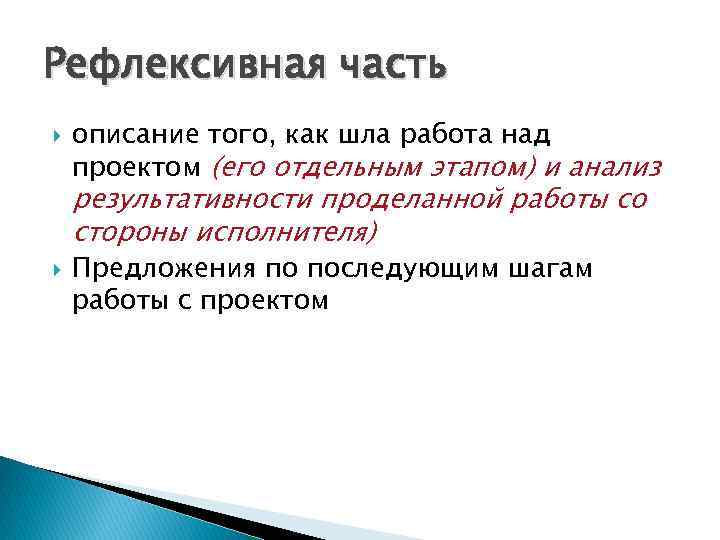 Рефлексивная часть

описание того, как шла работа над проектом (его отдельным этапом) и анализ результативности проделанной работы со стороны исполнителя)

Предложения по последующим шагам работы с проектом